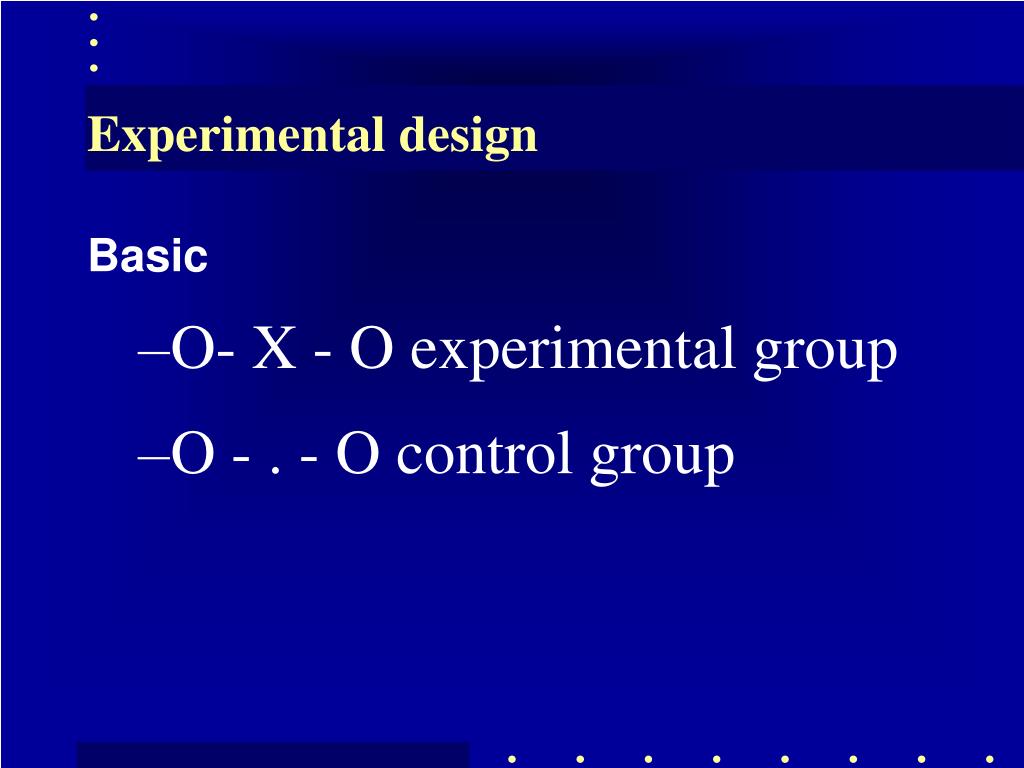 Experimental design

Basic

–O- X - O experimental group

–O - . - O control group